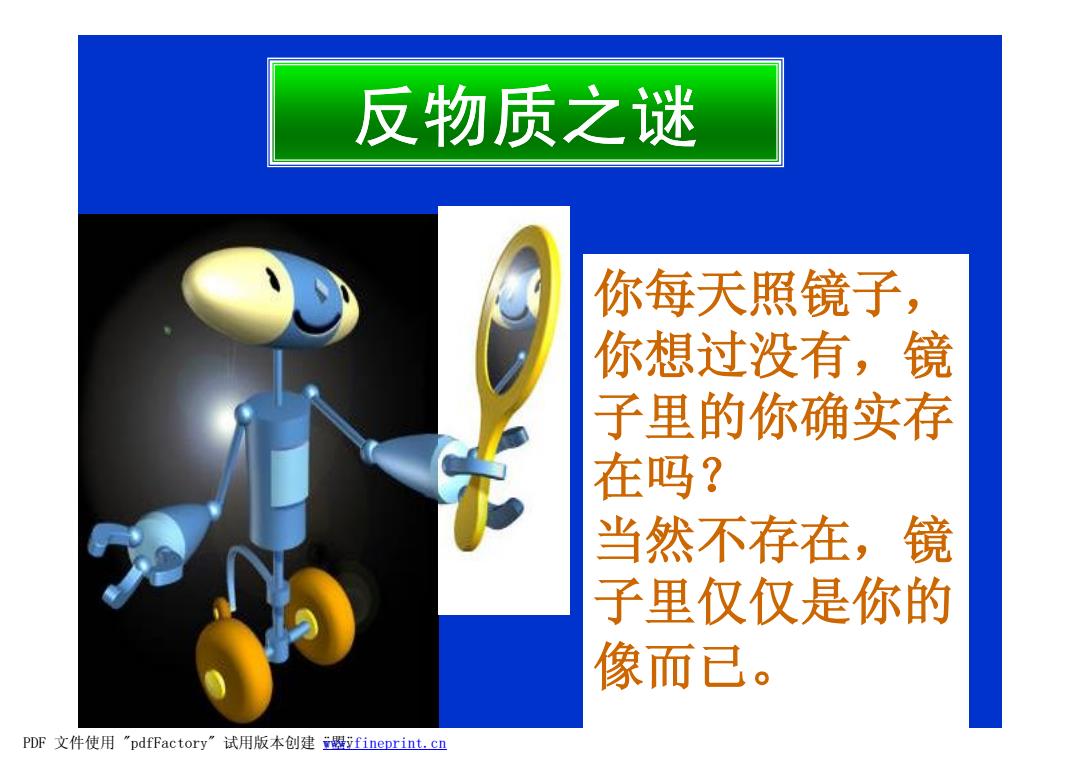 反物质之谜

你每天照镜子，你想过没有，镜子里的你确实存在吗？
当然不存在，镜子里仅仅是你的像而已。

PDF 文件使用 "pdfFactory" 试用版本创建 www.fineprint.cn